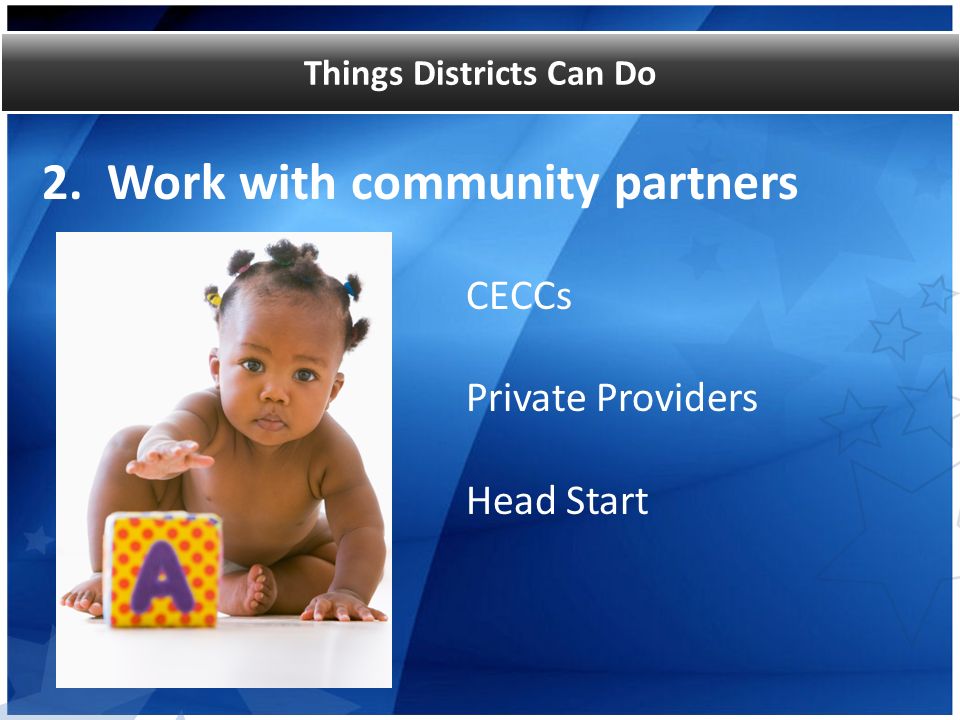 Things Districts Can Do

2. Work with community partners

A

CECCs

Private Providers

Head Start